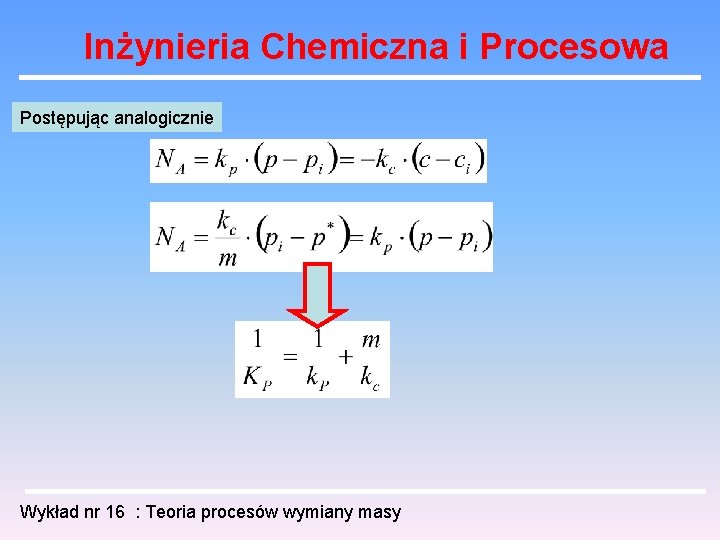 Inżynieria Chemiczna i Procesowa

Postępując analogicznie

$N_A = k_p \cdot (p - p_i) = -k_c \cdot (c - c_i)$

$N_A = \frac{k_c}{m} \cdot (p_i - p^*) = k_p \cdot (p - p_i)$

$\frac{1}{K_P} = \frac{1}{k_P} + \frac{m}{k_c}$

Wykład nr 16 : Teoria procesów wymiany masy